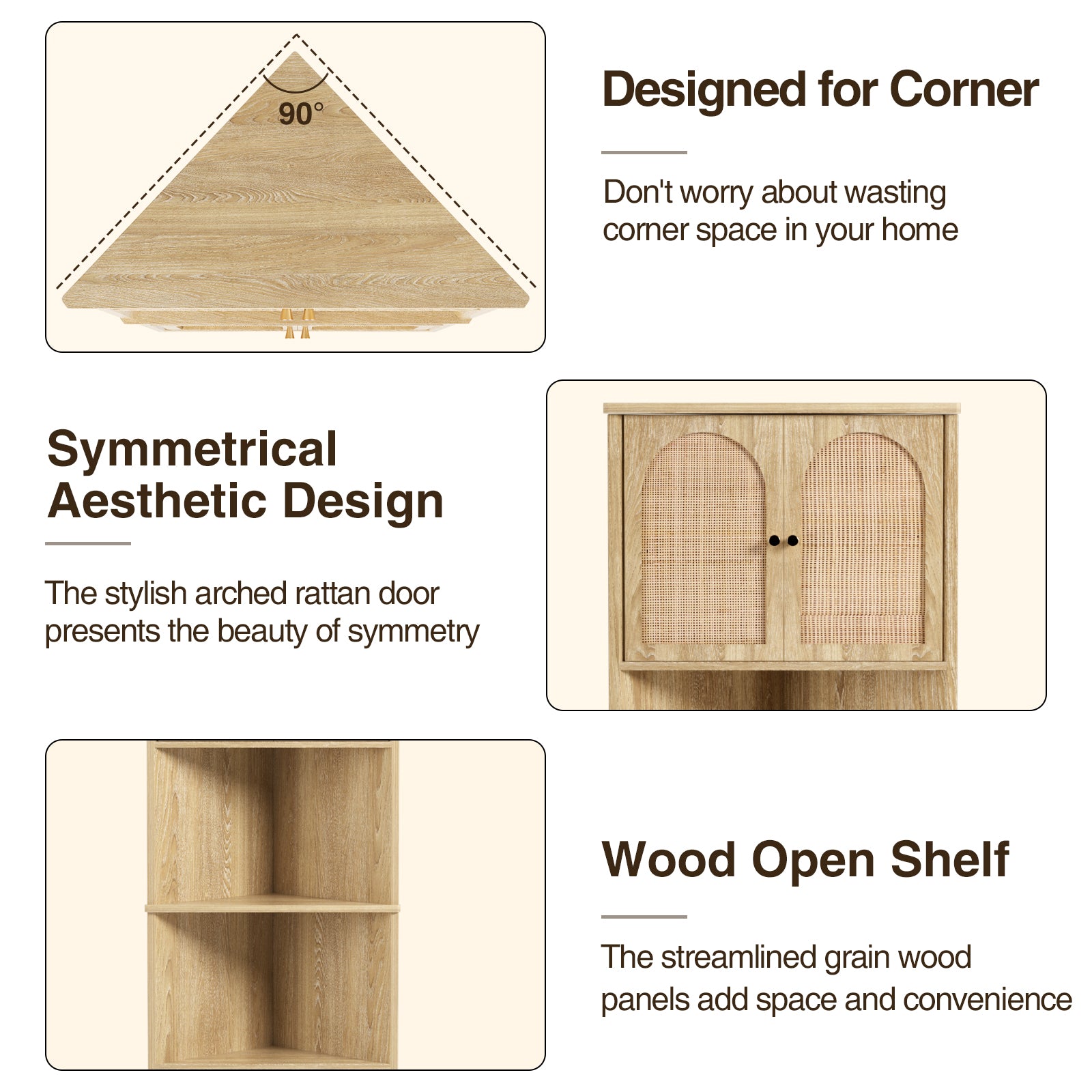 90°

Designed for Corner

Don't worry about wasting corner space in your home

Symmetrical Aesthetic Design

The stylish arched rattan door presents the beauty of symmetry

Wood Open Shelf

The streamlined grain wood panels add space and convenience